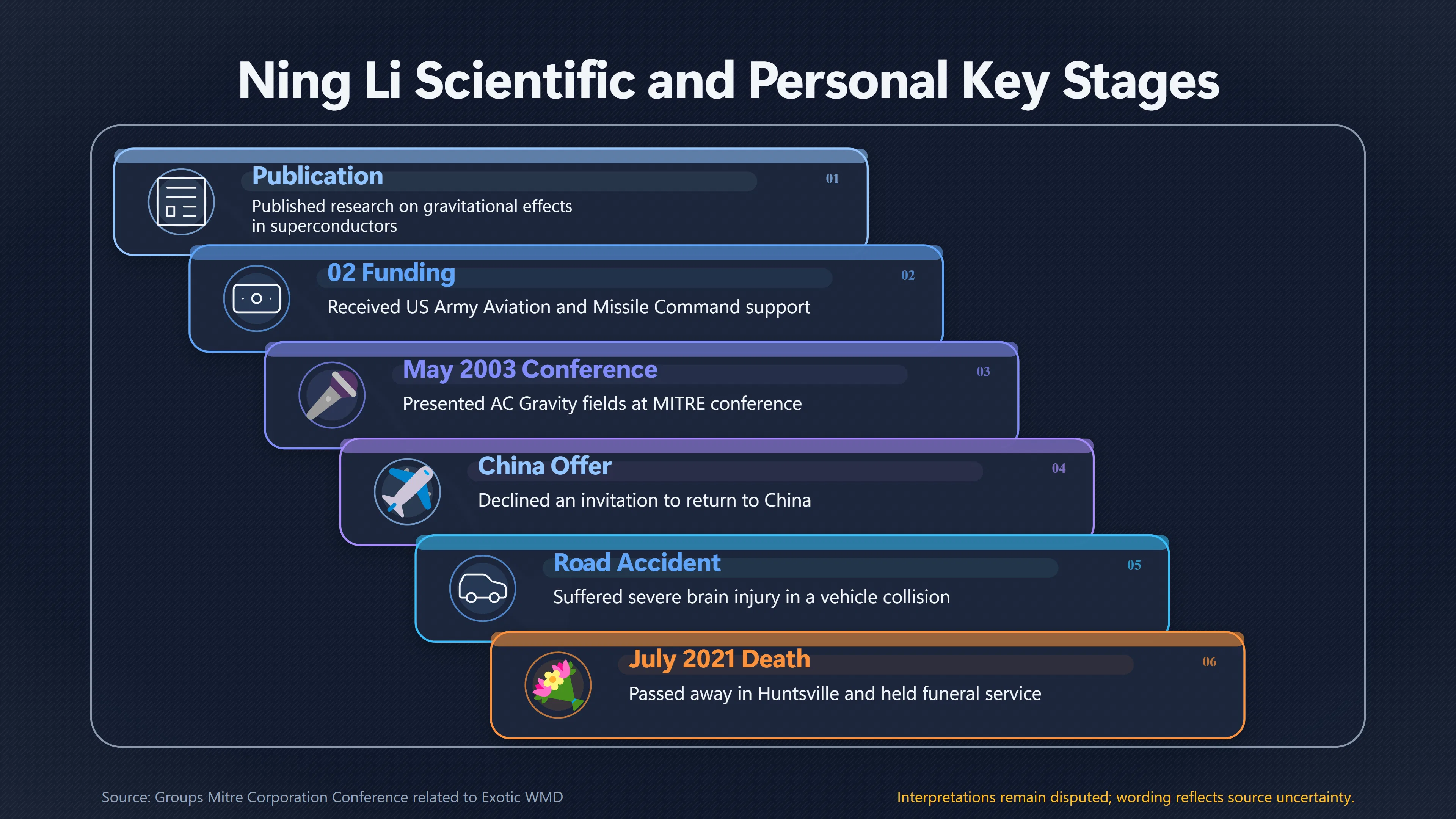 Ning Li Scientific and Personal Key Stages

Publication
01
Published research on gravitational effects in superconductors

02 Funding
02
Received US Army Aviation and Missile Command support

May 2003 Conference
03
Presented AC Gravity fields at MITRE conference

China Offer
04
Declined an invitation to return to China

Road Accident
05
Suffered severe brain injury in a vehicle collision

July 2021 Death
06
Passed away in Huntsville and held funeral service

Source: Groups Mitre Corporation Conference related to Exotic WMD

Interpretations remain disputed; wording reflects source uncertainty.